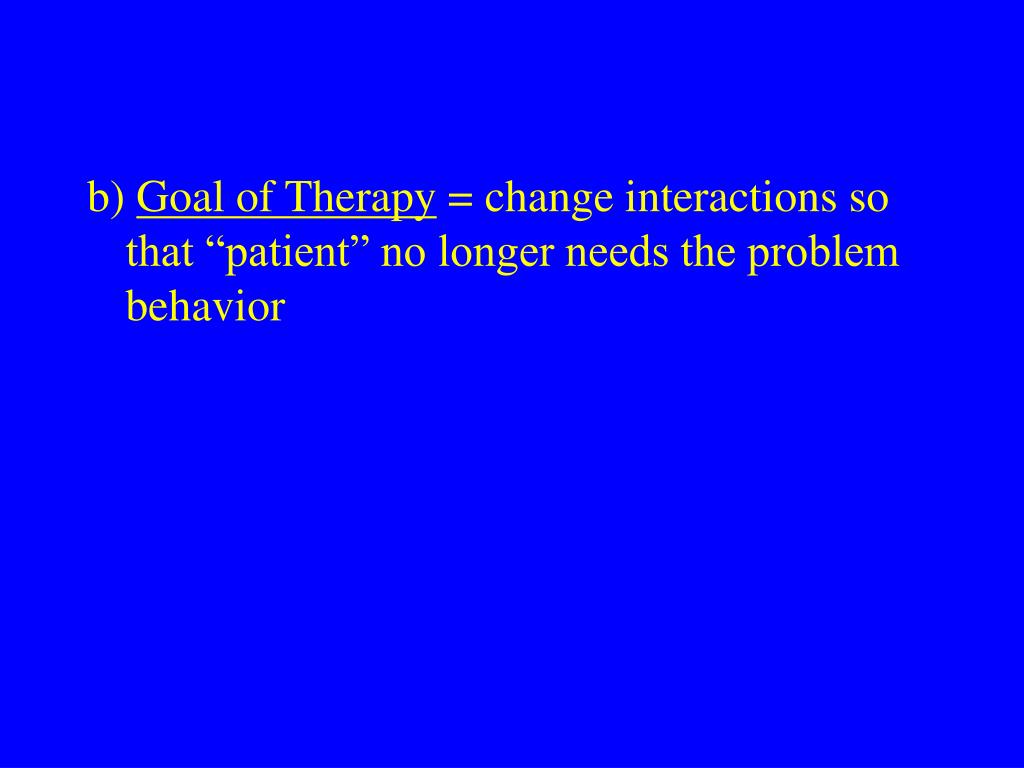 b) Goal of Therapy = change interactions so that “patient” no longer needs the problem behavior